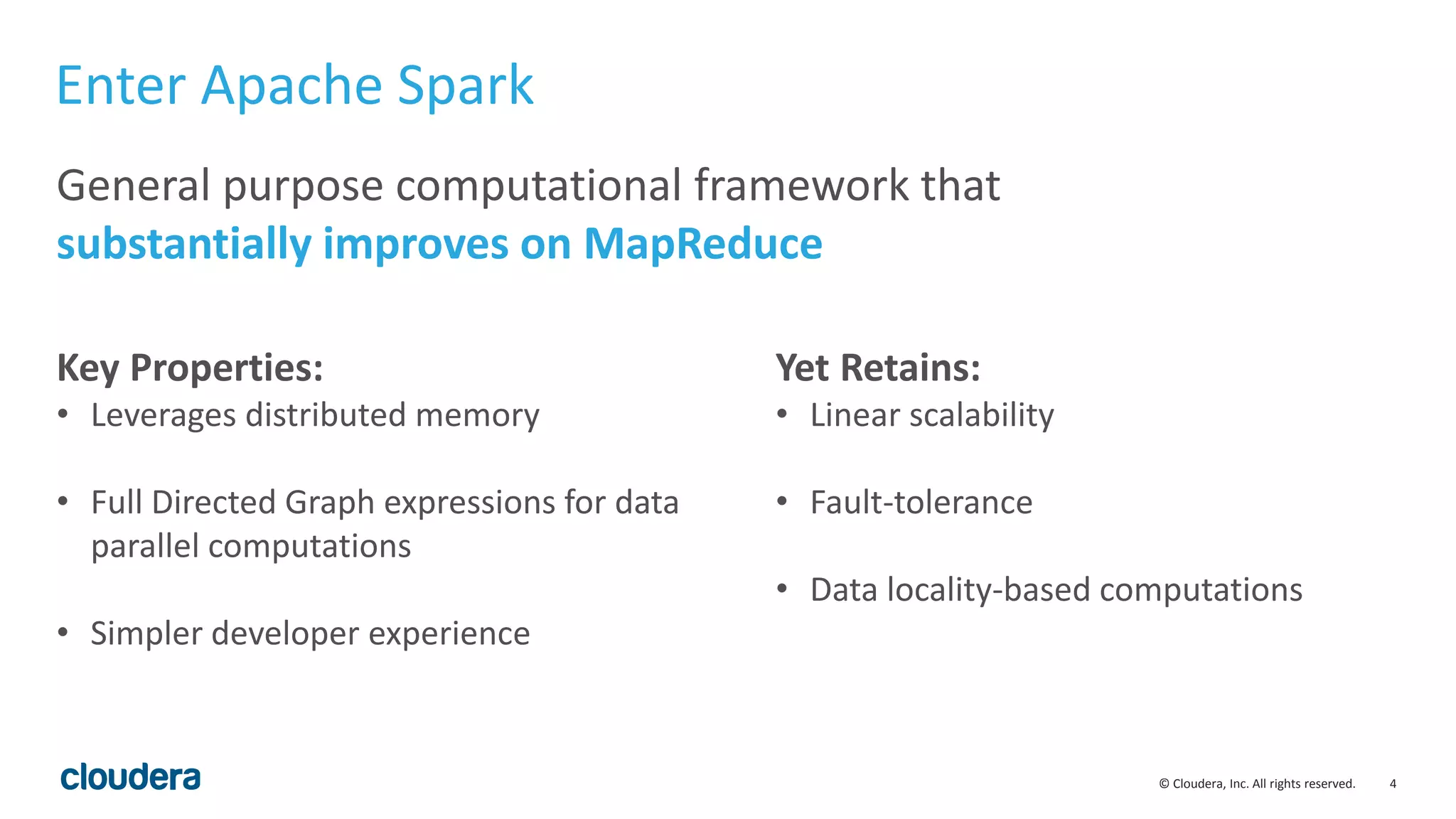 Enter Apache Spark

General purpose computational framework that substantially improves on MapReduce

Key Properties:
• Leverages distributed memory
• Full Directed Graph expressions for data parallel computations
• Simpler developer experience

Yet Retains:
• Linear scalability
• Fault-tolerance
• Data locality-based computations

cloudera

© Cloudera, Inc. All rights reserved. 4